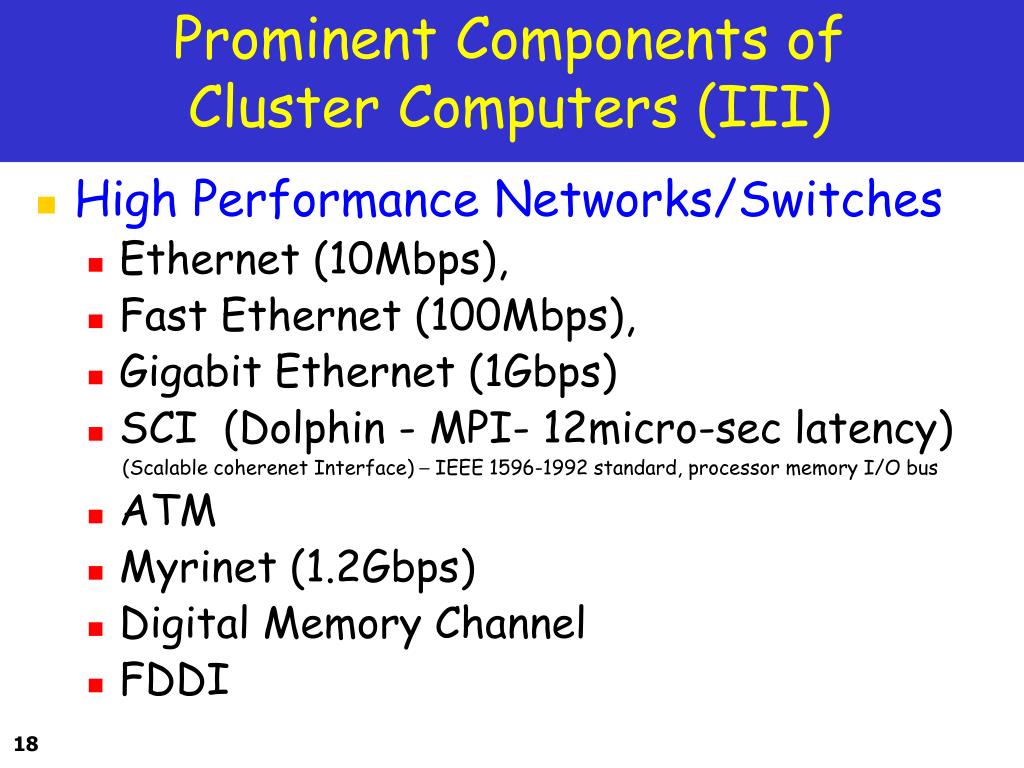 Prominent Components of Cluster Computers (III)

High Performance Networks/Switches
Ethernet (10Mbps),
Fast Ethernet (100Mbps),
Gigabit Ethernet (1Gbps)
SCI (Dolphin - MPI- 12micro-sec latency)
(Scalable coherenet Interface) – IEEE 1596-1992 standard, processor memory I/O bus
ATM
Myrinet (1.2Gbps)
Digital Memory Channel
FDDI

18